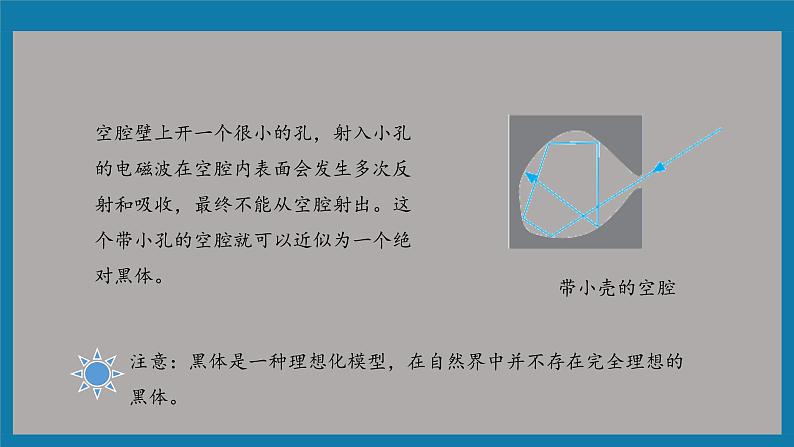 空腔壁上开一个很小的孔，射入小孔的电磁波在空腔内表面会发生多次反射和吸收，最终不能从空腔射出。这个带小孔的空腔就可以近似为一个绝对黑体。

带小壳的空腔

注意：黑体是一种理想化模型，在自然界中并不存在完全理想的黑体。